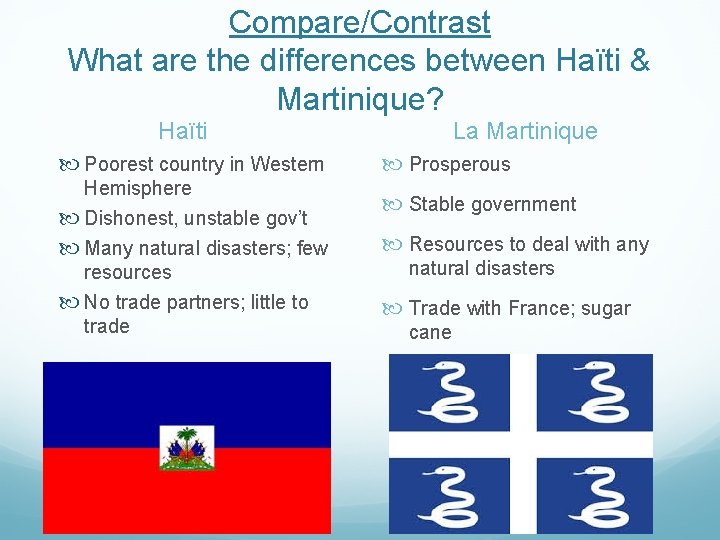 Compare/Contrast
What are the differences between Haïti & Martinique?

Haïti

Poorest country in Western Hemisphere

Dishonest, unstable gov't

Many natural disasters; few resources

No trade partners; little to trade

La Martinique

Prosperous

Stable government

Resources to deal with any natural disasters

Trade with France; sugar cane